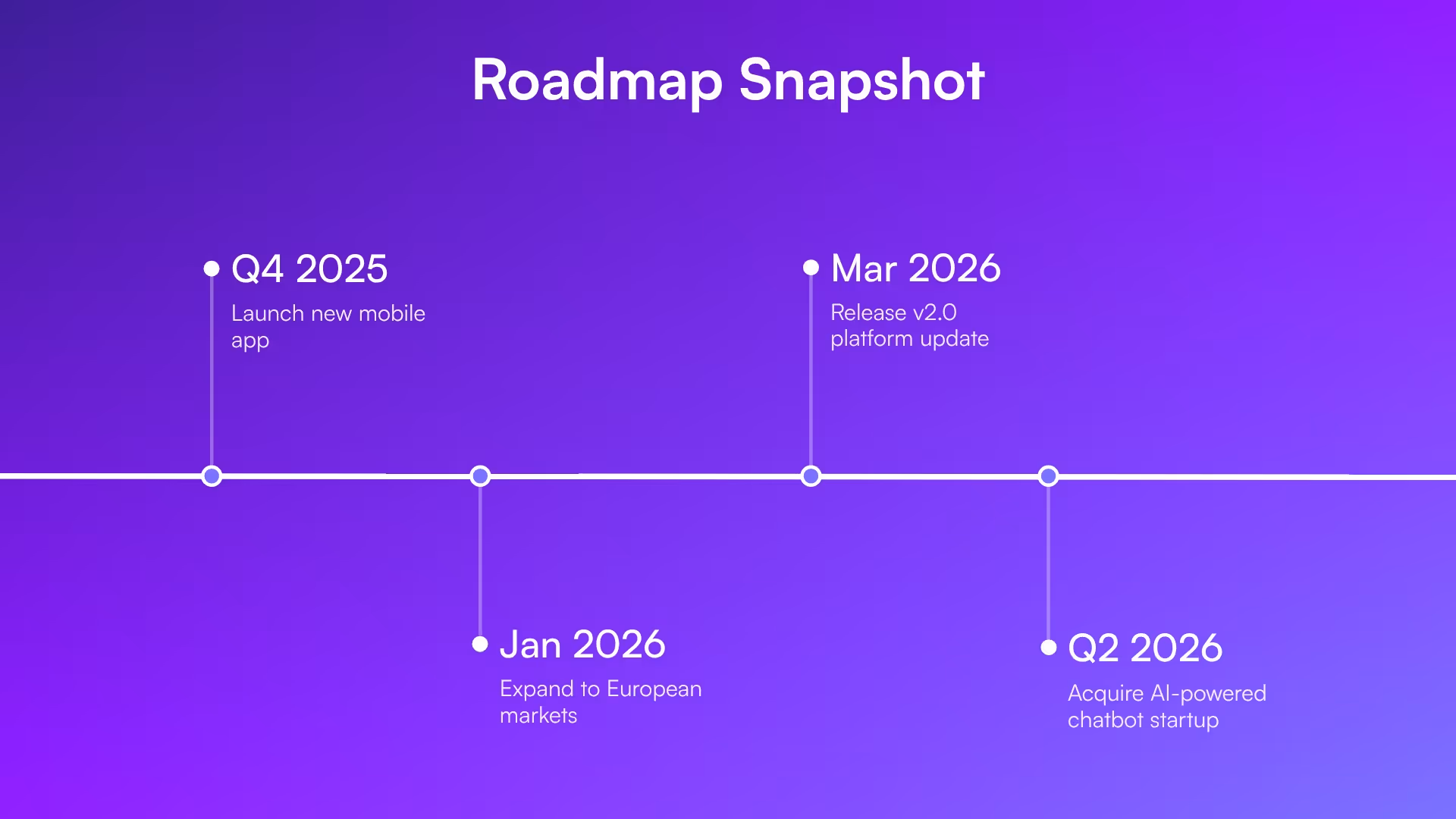 Roadmap Snapshot

Q4 2025
Launch new mobile app

Jan 2026
Expand to European markets

Mar 2026
Release v2.0 platform update

Q2 2026
Acquire AI-powered chatbot startup